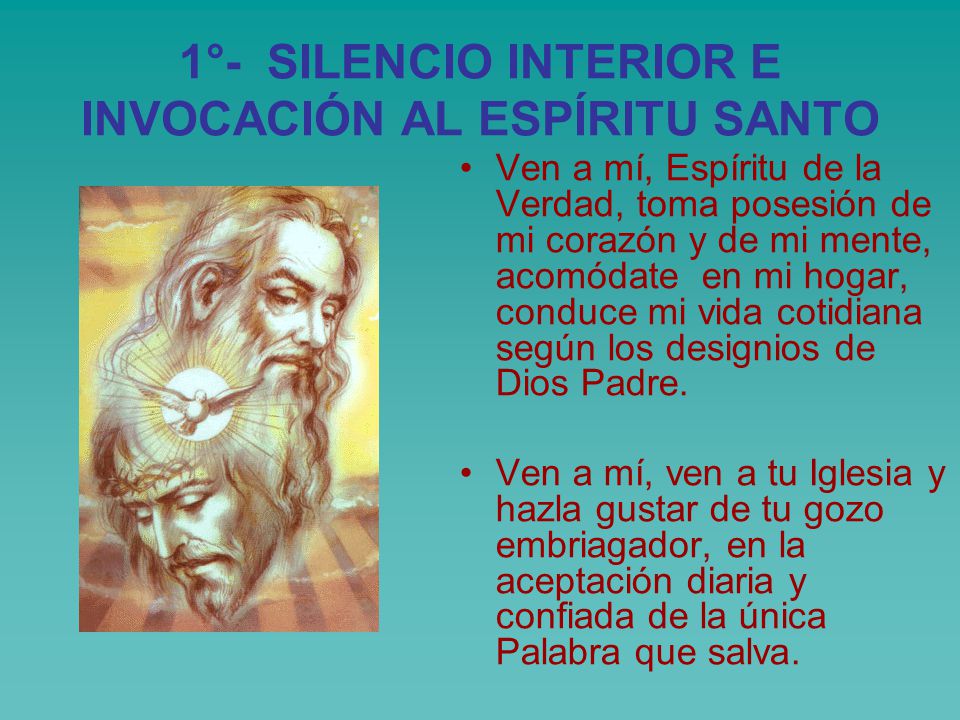 1°- SILENCIO INTERIOR E INVOCACIÓN AL ESPÍRITU SANTO

• Ven a mí, Espíritu de la Verdad, toma posesión de mi corazón y de mi mente, acomódate en mi hogar, conduce mi vida cotidiana según los designios de Dios Padre.

• Ven a mí, ven a tu Iglesia y hazla gustar de tu gozo embriagador, en la aceptación diaria y confiada de la única Palabra que salva.